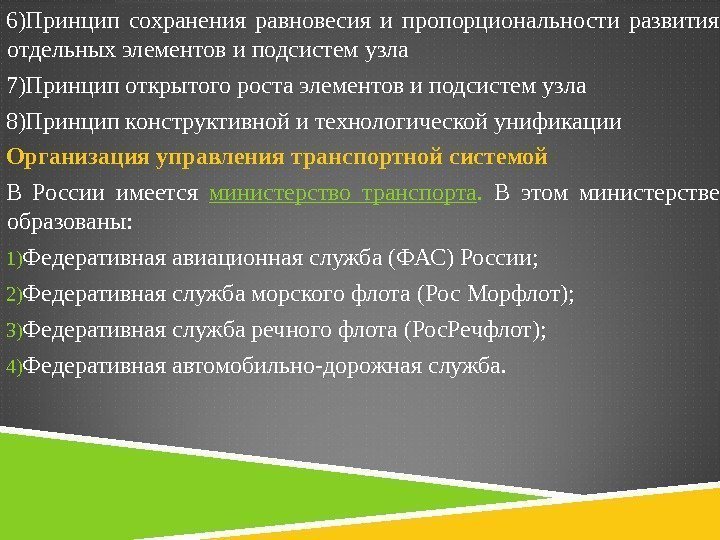 6)Принцип сохранения равновесия и пропорциональности развития отдельных элементов и подсистем узла

7)Принцип открытого роста элементов и подсистем узла

8)Принцип конструктивной и технологической унификации

Организация управления транспортной системой

В России имеется министерство транспорта. В этом министерстве образованы:

1)Федеративная авиационная служба (ФАС) России;

2)Федеративная служба морского флота (Рос Морфлот);

3)Федеративная служба речного флота (РосРечфлот);

4)Федеративная автомобильно-дорожная служба.